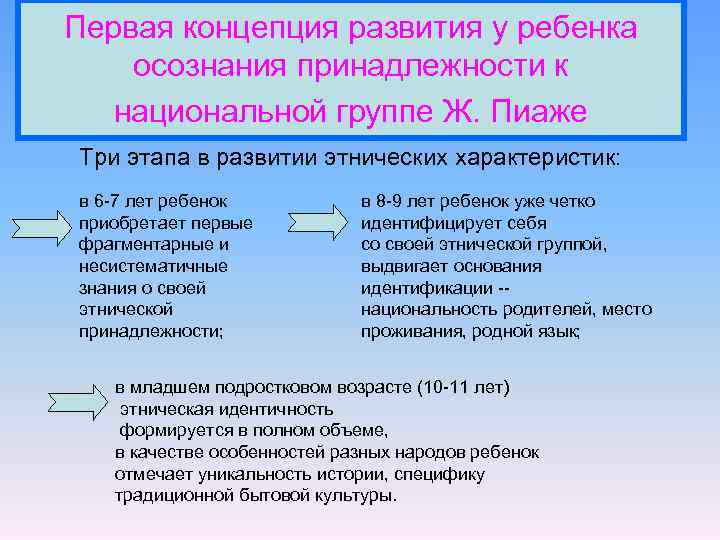 Первая концепция развития у ребенка осознания принадлежности к национальной группе Ж. Пиаже

Три этапа в развитии этнических характеристик:

в 6-7 лет ребенок приобретает первые фрагментарные и несистематичные знания о своей этнической принадлежности;

в 8-9 лет ребенок уже четко идентифицирует себя со своей этнической группой, выдвигает основания идентификации -- национальность родителей, место проживания, родной язык;

в младшем подростковом возрасте (10-11 лет) этническая идентичность формируется в полном объеме, в качестве особенностей разных народов ребенок отмечает уникальность истории, специфику традиционной бытовой культуры.